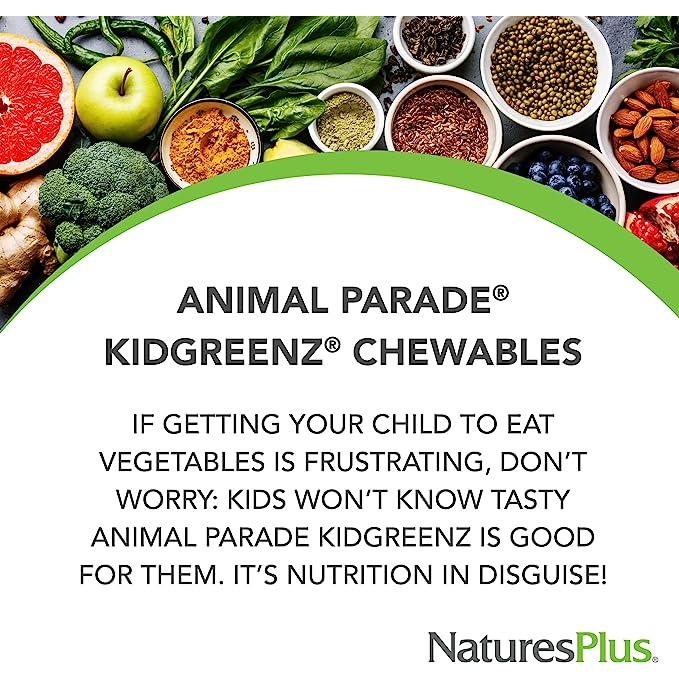 ANIMAL PARADE®
KIDGREENZ® CHEWABLES

IF GETTING YOUR CHILD TO EAT VEGETABLES IS FRUSTRATING, DON'T WORRY: KIDS WON'T KNOW TASTY ANIMAL PARADE KIDGREENZ IS GOOD FOR THEM. IT'S NUTRITION IN DISGUISE!

NaturesPlus®